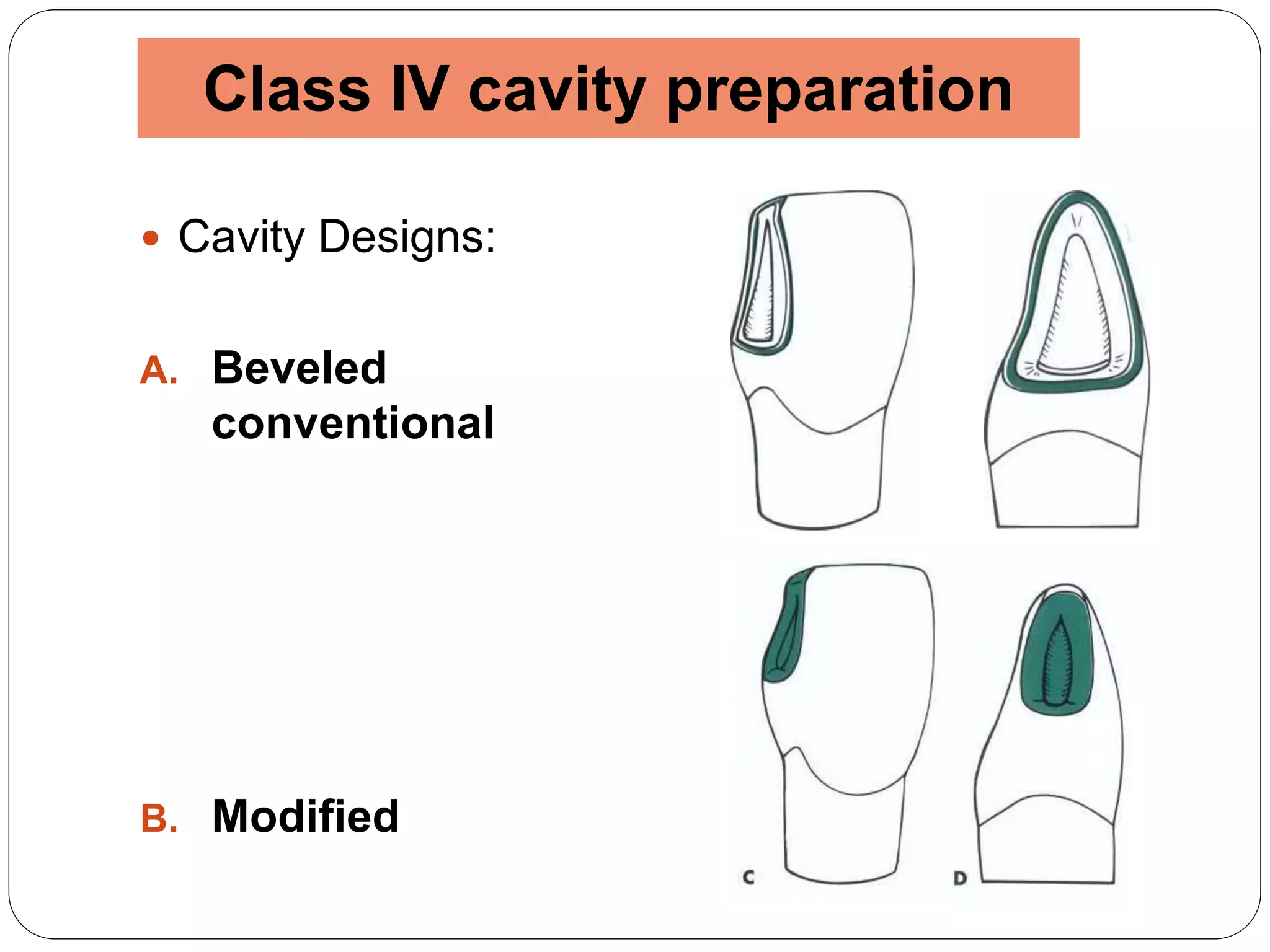 Class IV cavity preparation

• Cavity Designs:

A. Beveled conventional

B. Modified

C

D